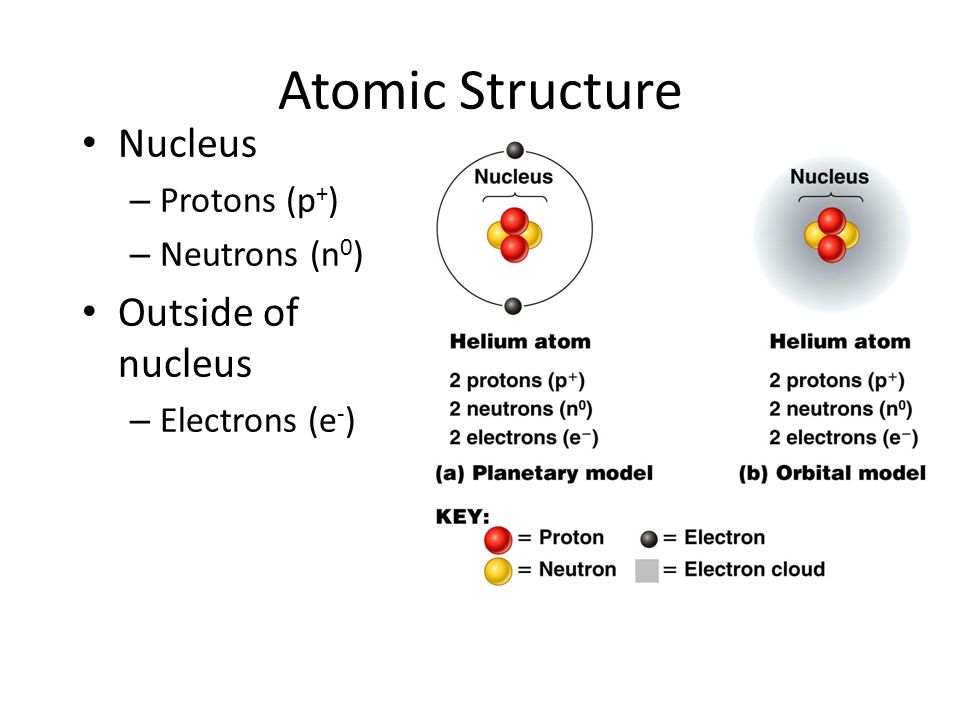 Atomic Structure

• Nucleus
– Protons ($p^+$)
– Neutrons ($n^0$)
• Outside of nucleus
– Electrons ($e^-$)

Nucleus

Helium atom
2 protons ($p^+$)
2 neutrons ($n^0$)
2 electrons ($e^-$)
(a) Planetary model

Nucleus

Helium atom
2 protons ($p^+$)
2 neutrons ($n^0$)
2 electrons ($e^-$)
(b) Orbital model

KEY:
= Proton
= Electron
= Neutron
= Electron cloud